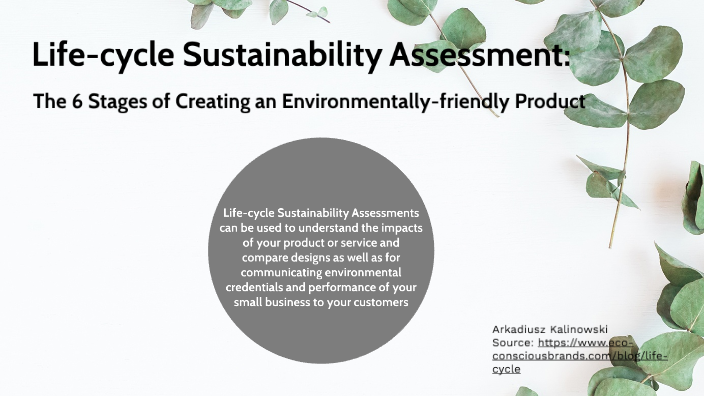 Life-cycle Sustainability Assessment:

The 6 Stages of Creating an Environmentally-friendly Product

Life-cycle Sustainability Assessments can be used to understand the impacts of your product or service and compare designs as well as for communicating environmental credentials and performance of your small business to your customers

Arkadiusz Kalinowski
Source: https://www.eco-consciousbrands.com/blog/life-cycle